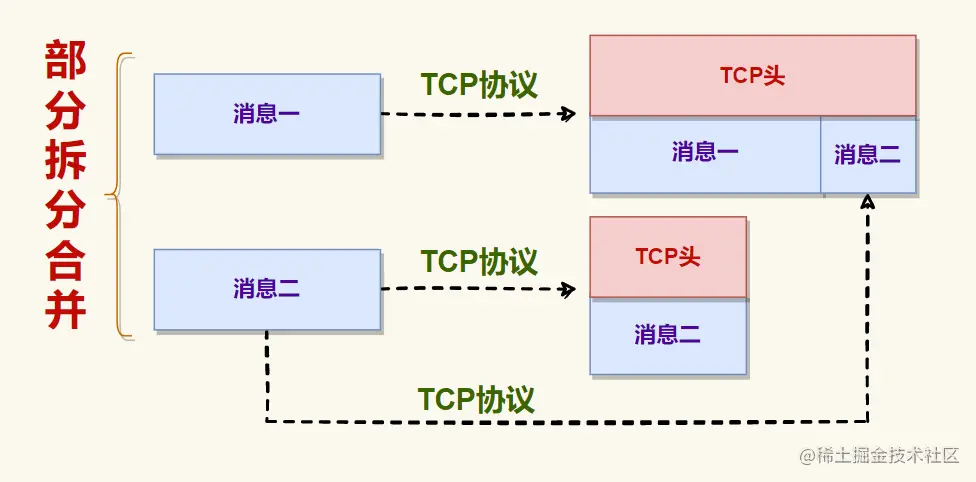 部分拆分合并

消息一

TCP协议

TCP头

消息一

消息二

消息二

TCP协议

TCP头

消息二

TCP协议

@稀土掘金技术社区